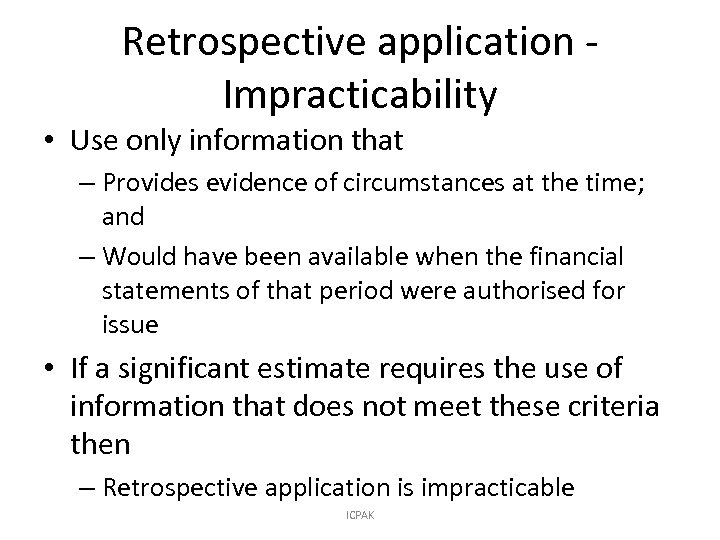 Retrospective application - Impracticability

• Use only information that
  – Provides evidence of circumstances at the time; and
  – Would have been available when the financial statements of that period were authorised for issue
• If a significant estimate requires the use of information that does not meet these criteria then
  – Retrospective application is impracticable

ICPAK